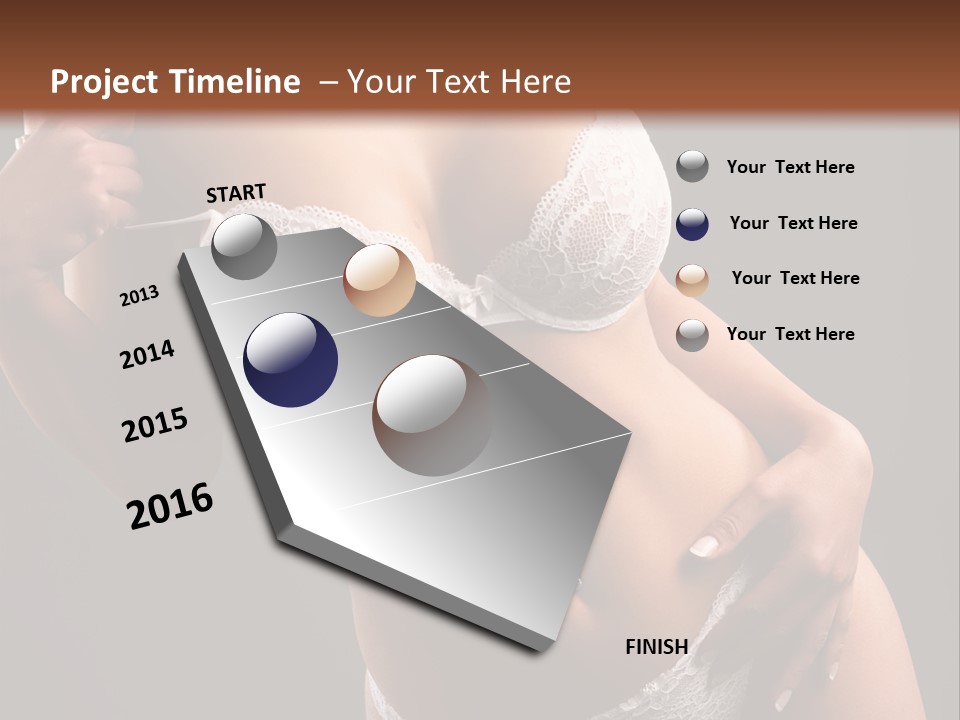 Project Timeline – Your Text Here

START

2013

2014

2015

2016

FINISH

Your Text Here

Your Text Here

Your Text Here

Your Text Here